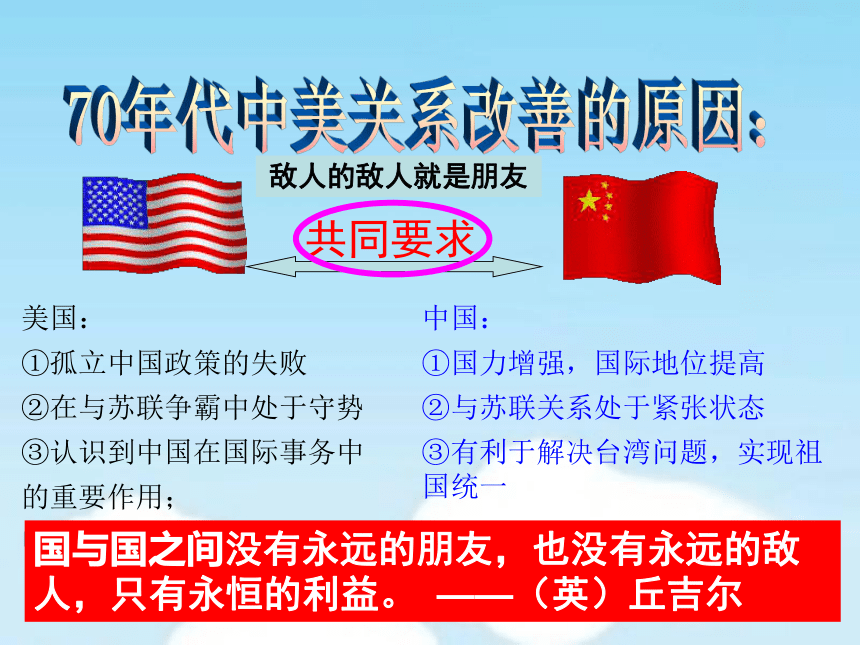 70年代中美关系改善的原因：

敌人的敌人就是朋友

共同要求

美国：
①孤立中国政策的失败
②在与苏联争霸中处于守势
③认识到中国在国际事务中的重要作用；

中国：
①国力增强，国际地位提高
②与苏联关系处于紧张状态
③有利于解决台湾问题，实现祖国统一

国与国之间没有永远的朋友，也没有永远的敌人，只有永恒的利益。 ——（英）丘吉尔